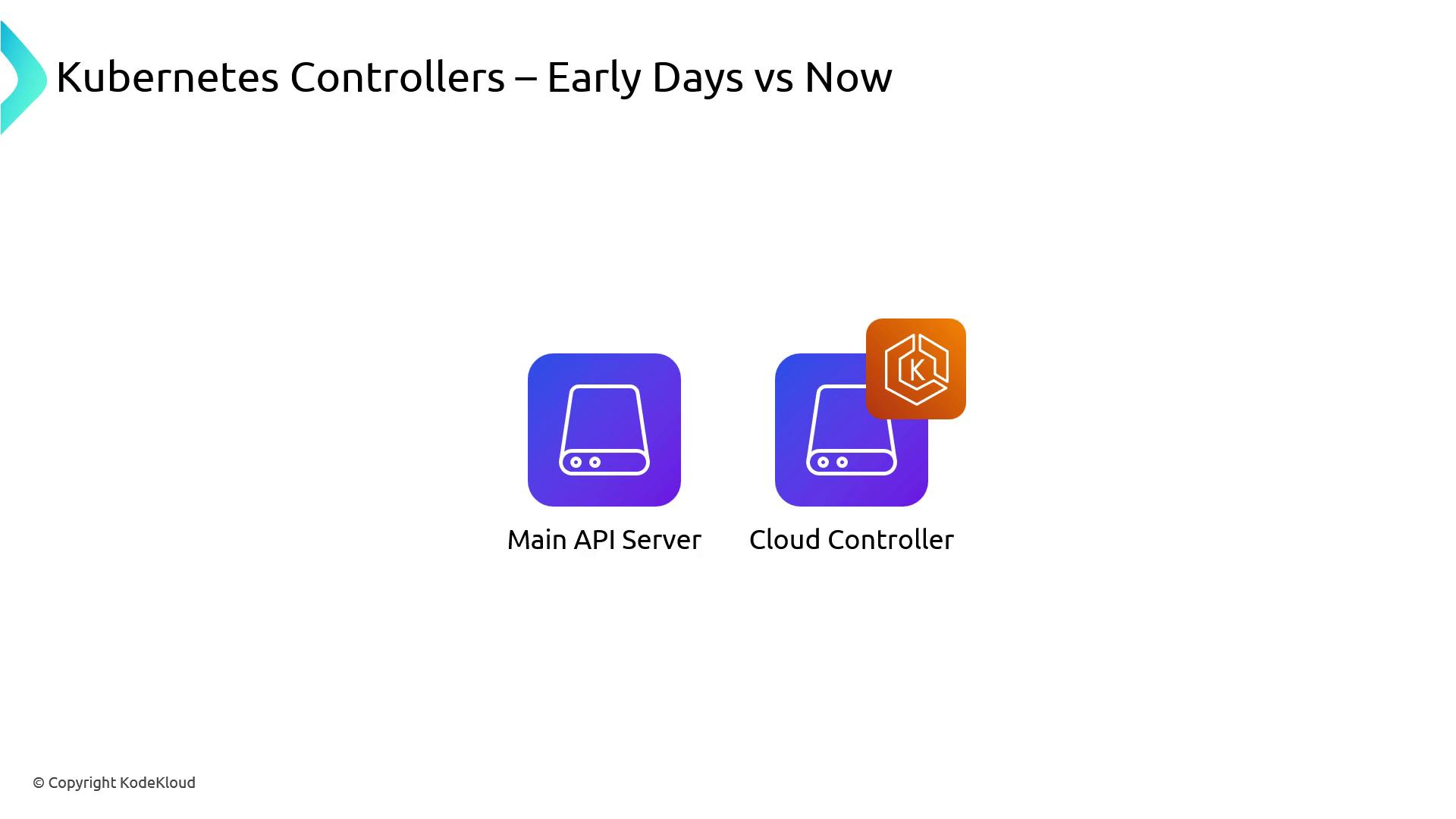 Kubernetes Controllers – Early Days vs Now

K

Main API Server

Cloud Controller

© Copyright KodeKloud